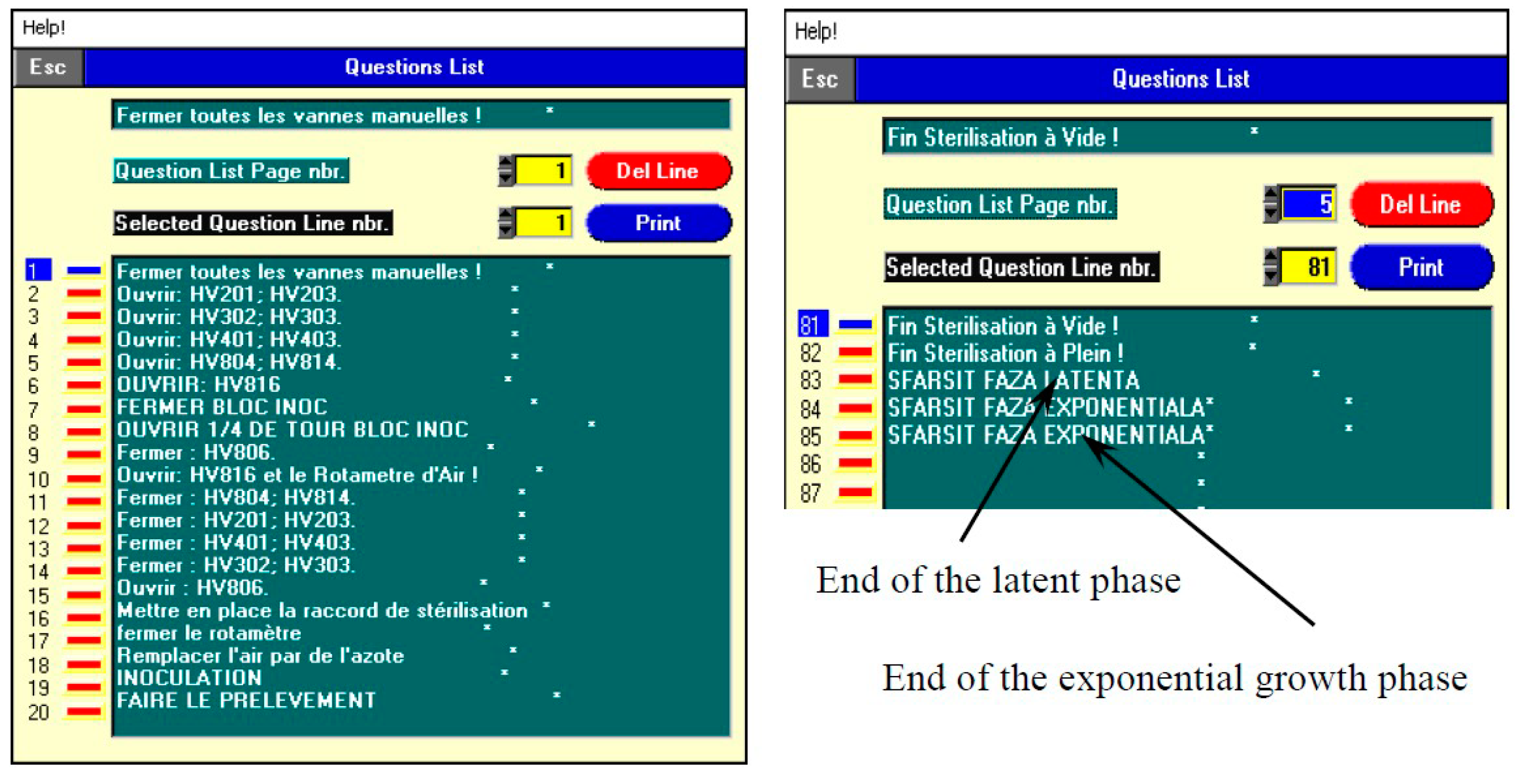 Help!

Esc

Questions List

Fermer toutes les vannes manuelles ! *

Question List Page nbr. 1 Del Line

Selected Question Line nbr. 1 Print

1 Fermer toutes les vannes manuelles ! *
2 Ouvrir: HV201; HV203. *
3 Ouvrir: HV302; HV303. *
4 Ouvrir: HV401; HV403. *
5 Ouvrir: HV804; HV814. *
6 OUVRIR: HV816 *
7 FERMER BLOC INOC *
8 OUVRIR 1/4 DE TOUR BLOC INOC *
9 Fermer : HV806. *
10 Ouvrir: HV816 et le Rotametre d'Air ! *
11 Fermer : HV804; HV814. *
12 Fermer : HV201; HV203. *
13 Fermer : HV401; HV403. *
14 Fermer : HV302; HV303. *
15 Ouvrir : HV806. *
16 Mettre en place la raccord de stérilisation *
17 fermer le rotamètre *
18 Remplacer l'air par de l'azote *
19 INOCULATION *
20 FAIRE LE PRELEVEMENT *

Help!

Esc

Questions List

Fin Sterilisation à Vide ! *

Question List Page nbr. 5 Del Line

Selected Question Line nbr. 81 Print

81 Fin Sterilisation à Vide ! *
82 Fin Sterilisation à Plein ! *
83 SFARSIT FAZA LATENTA *
84 SFARSIT FAZA EXPONENTIALA* *
85 SFARSIT FAZA EXPONENTIALA* *
86 *
87 *

End of the latent phase

End of the exponential growth phase